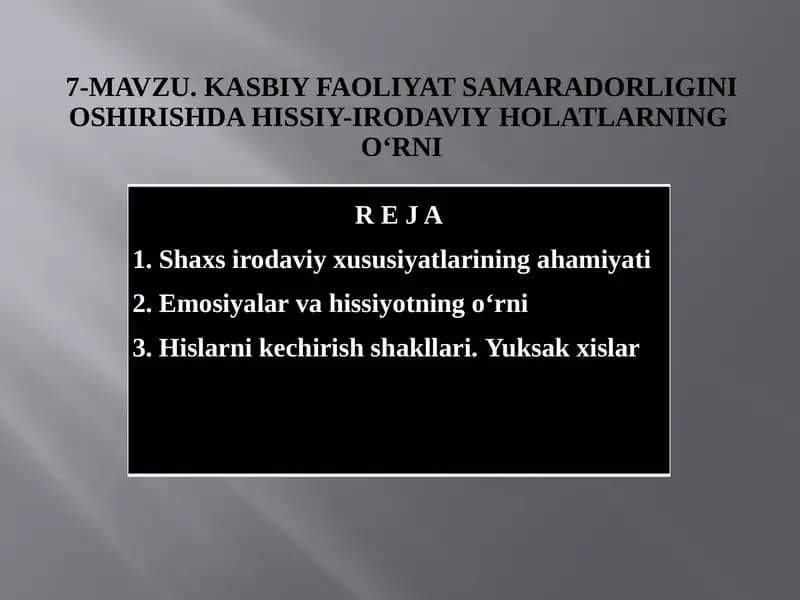 7-MAVZU. KASBIY FAOLIYAT SAMARADORLIGINI OSHIRISHDA HISSIY-IRODAVIY HOLATLARNING O‘RNI

R E J A

1. Shaxs irodaviy xususiyatlarining ahamiyati

2. Emosiyalar va hissiyotning o‘rni

3. Hislarni kechirish shakllari. Yuksak xislar